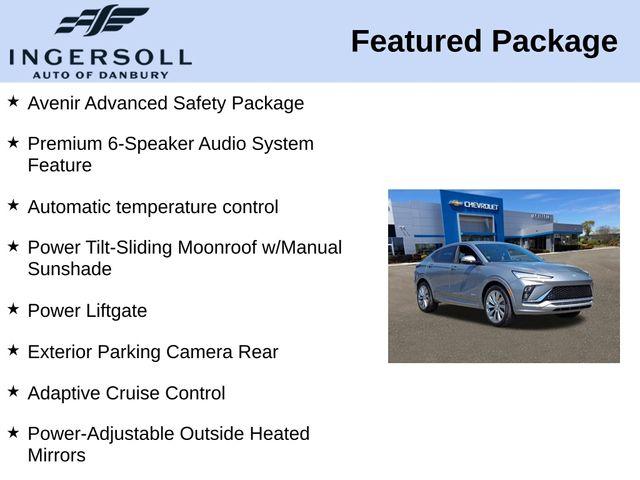 INGERSOLL
AUTO OF DANBURY

Featured Package

★ Avenir Advanced Safety Package

★ Premium 6-Speaker Audio System Feature

★ Automatic temperature control

★ Power Tilt-Sliding Moonroof w/Manual Sunshade

★ Power Liftgate

★ Exterior Parking Camera Rear

★ Adaptive Cruise Control

★ Power-Adjustable Outside Heated Mirrors

CHEVROLET